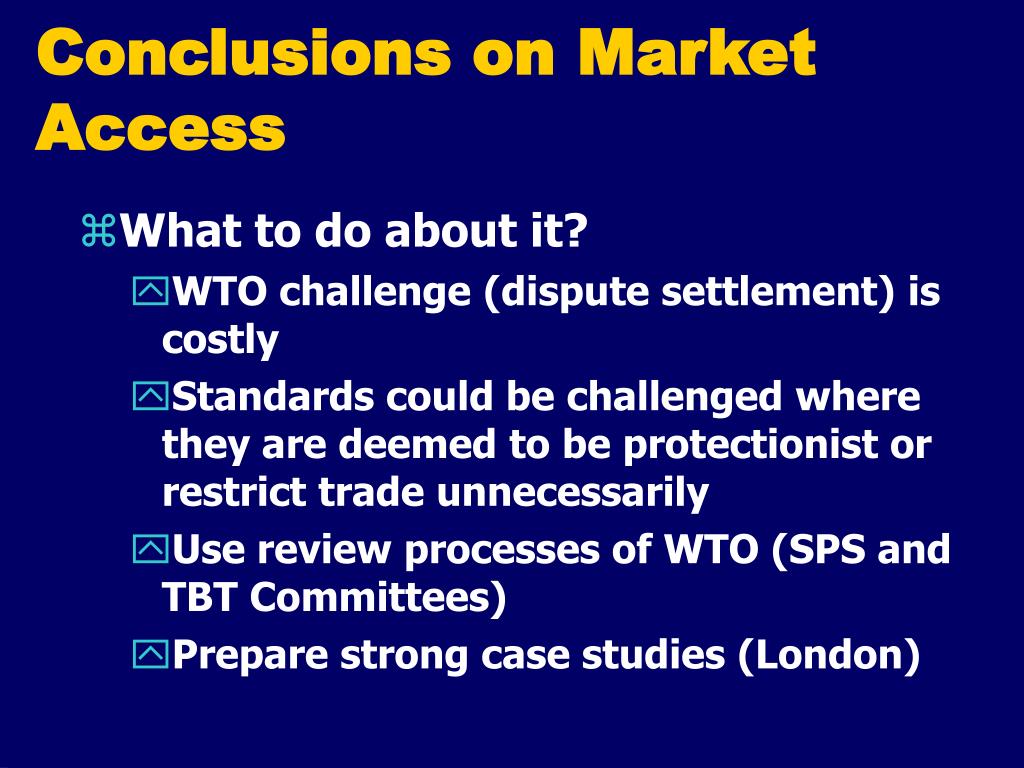 Conclusions on Market Access

What to do about it?

WTO challenge (dispute settlement) is costly

Standards could be challenged where they are deemed to be protectionist or restrict trade unnecessarily

Use review processes of WTO (SPS and TBT Committees)

Prepare strong case studies (London)